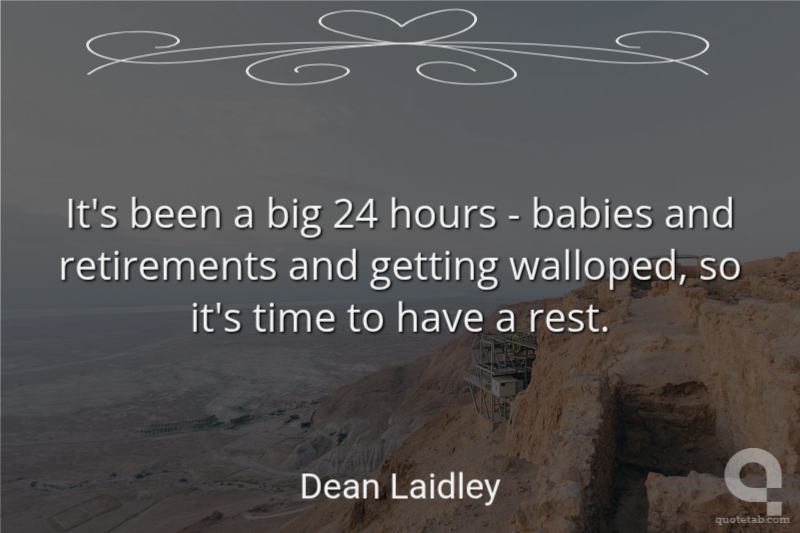 It's been a big 24 hours - babies and retirements and getting walloped, so it's time to have a rest.

Dean Laidley

quotetab.com